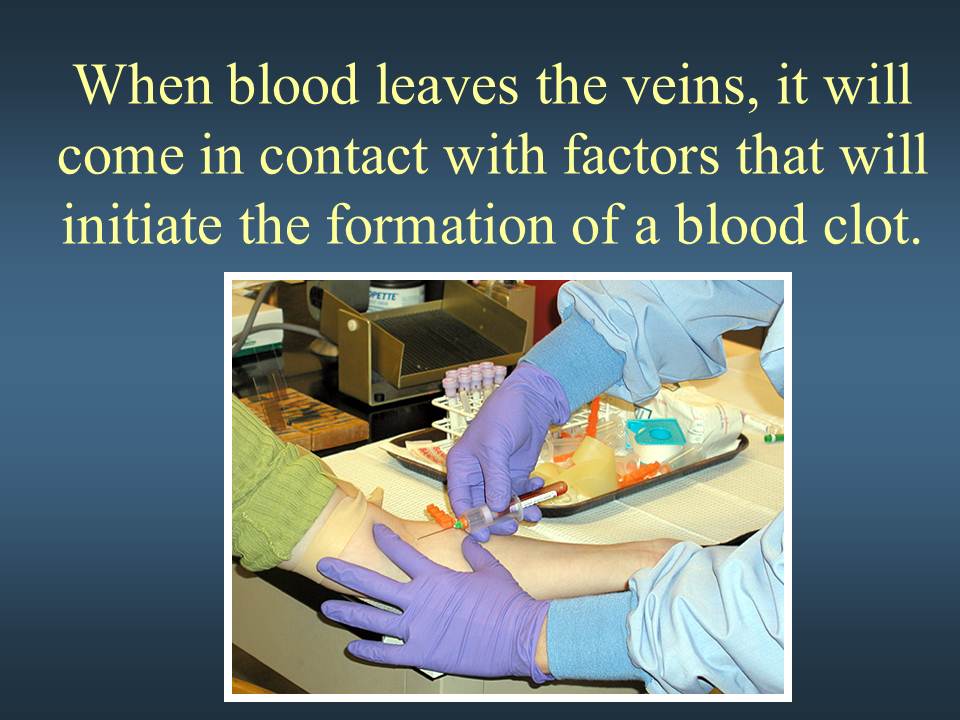 When blood leaves the veins, it will come in contact with factors that will initiate the formation of a blood clot.

PETTE